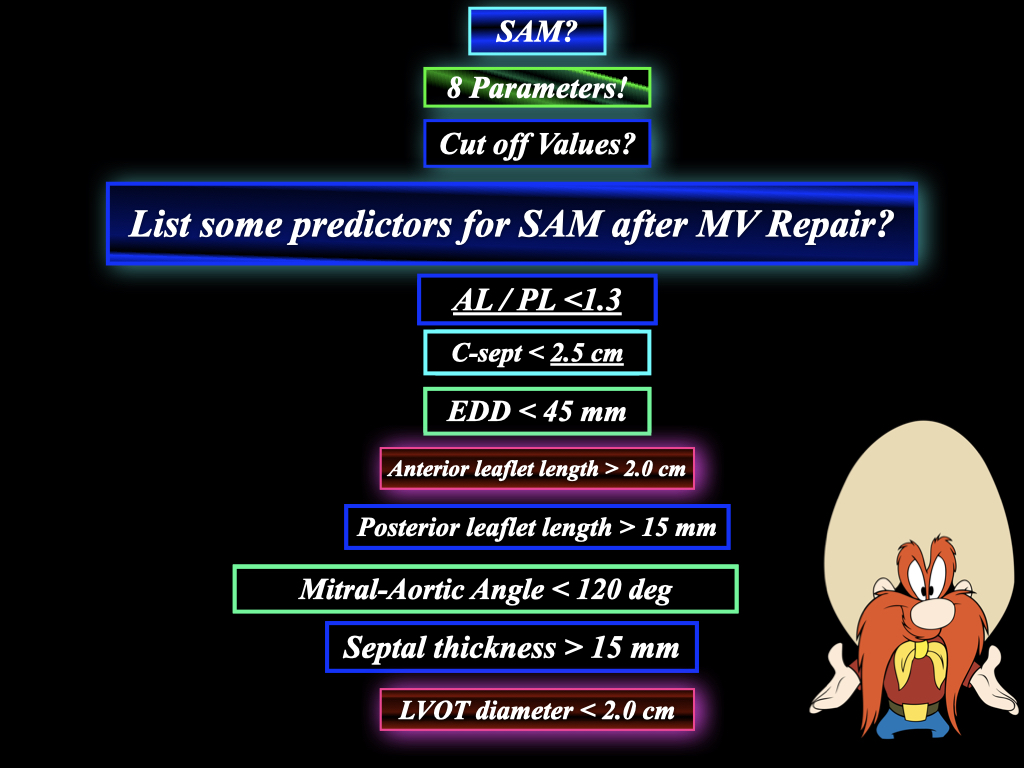 SAM?

8 Parameters!

Cut off Values?

List some predictors for SAM after MV Repair?

AL / PL <1.3

C-sept < 2.5 cm

EDD < 45 mm

Anterior leaflet length > 2.0 cm

Posterior leaflet length > 15 mm

Mitral-Aortic Angle < 120 deg

Septal thickness > 15 mm

LVOT diameter < 2.0 cm